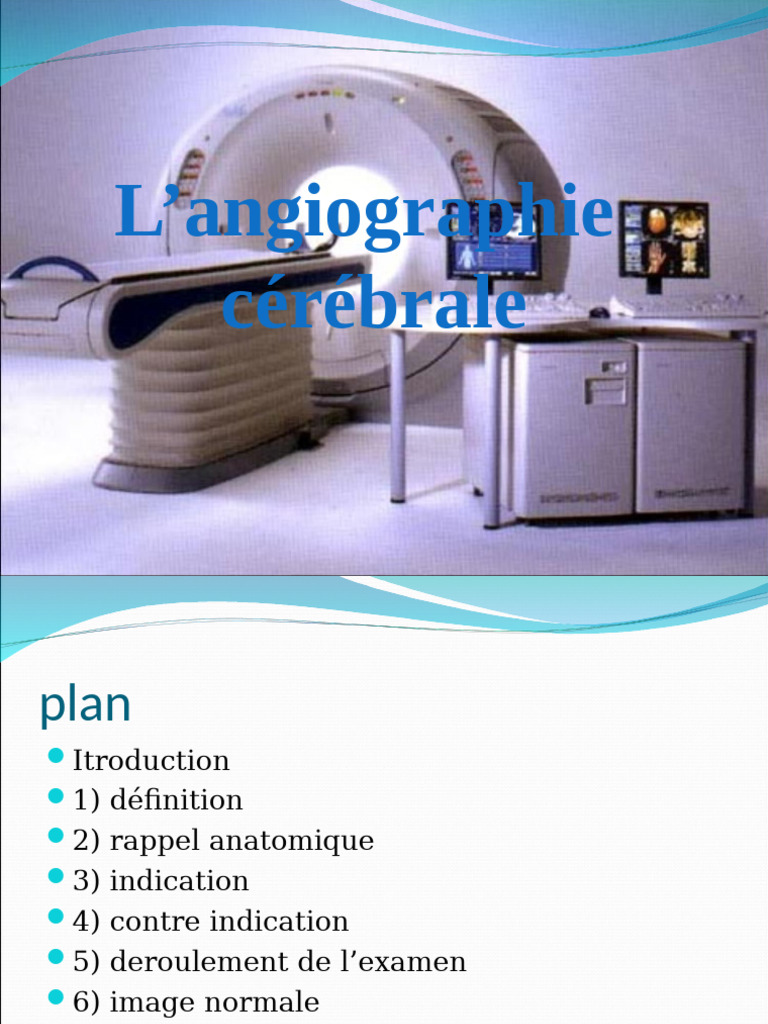 L’angiographie cérébrale

plan

- Itroduction
- 1) définition
- 2) rappel anatomique
- 3) indication
- 4) contre indication
- 5) deroulement de l’examen
- 6) image normale